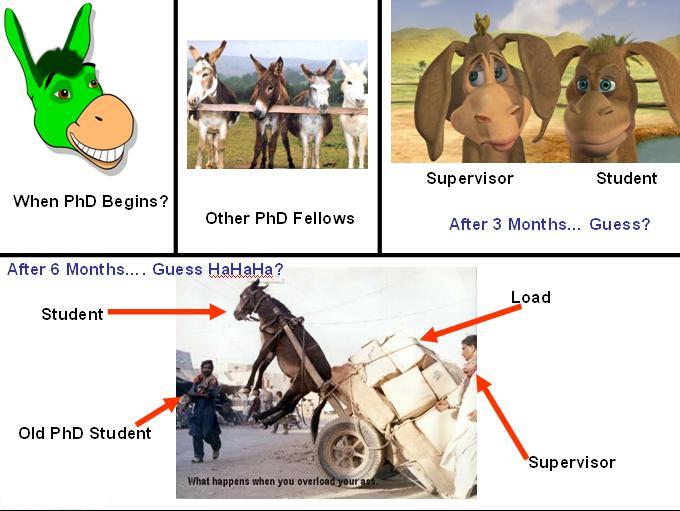 When PhD Begins?

Other PhD Fellows

Supervisor

Student

After 3 Months... Guess?

After 6 Months.... Guess HaHaHa?

Student

Load

Old PhD Student

Supervisor

What happens when you overload your ass.